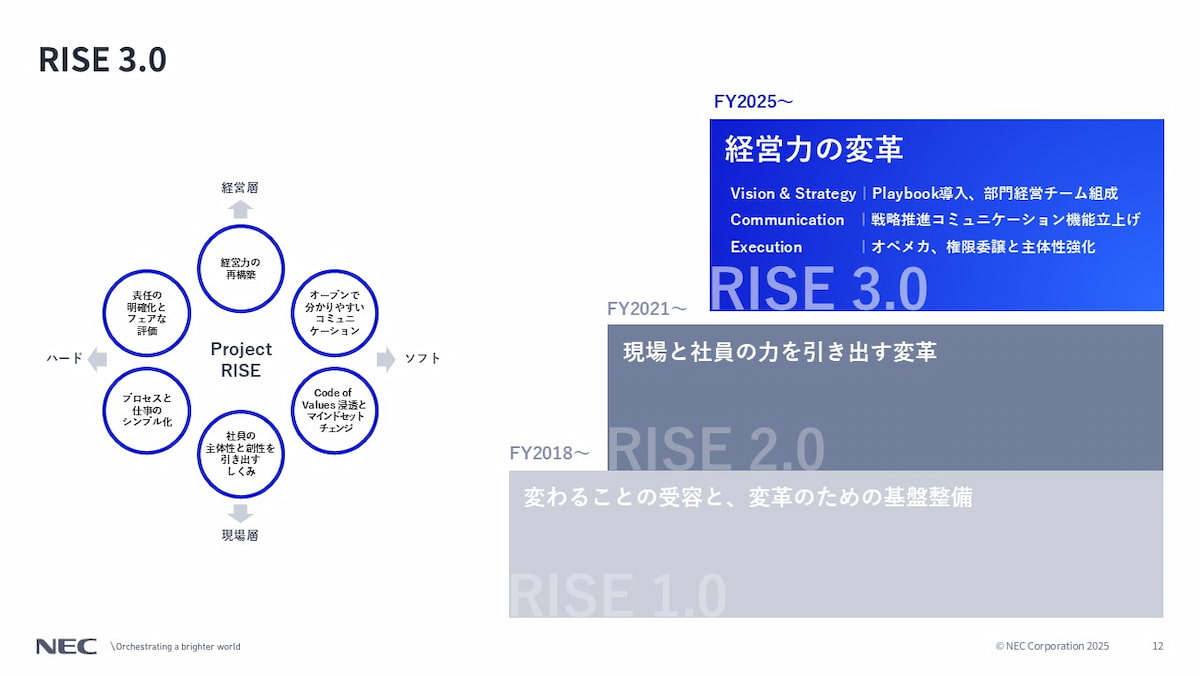 RISE 3.0

経営層

経営力の再構築

オープンで分かりやすいコミュニケーション

Code of Values 浸透とマインドセットチェンジ

社員の主体性と創性を引き出すしくみ

プロセスと仕事のシンプル化

責任の明確化とフェアな評価

Project RISE

ハード

ソフト

現場層

FY2025～

経営力の変革

Vision & Strategy | Playbook導入、部門経営チーム組成
Communication | 戦略推進コミュニケーション機能立上げ
Execution | オペメカ、権限委譲と主体性強化

RISE 3.0

FY2021～

現場と社員の力を引き出す変革

RISE 2.0

FY2018～

変わることの受容と、変革のための基盤整備

RISE 1.0

NEC \Orchestrating a brighter world

© NEC Corporation 2025

12